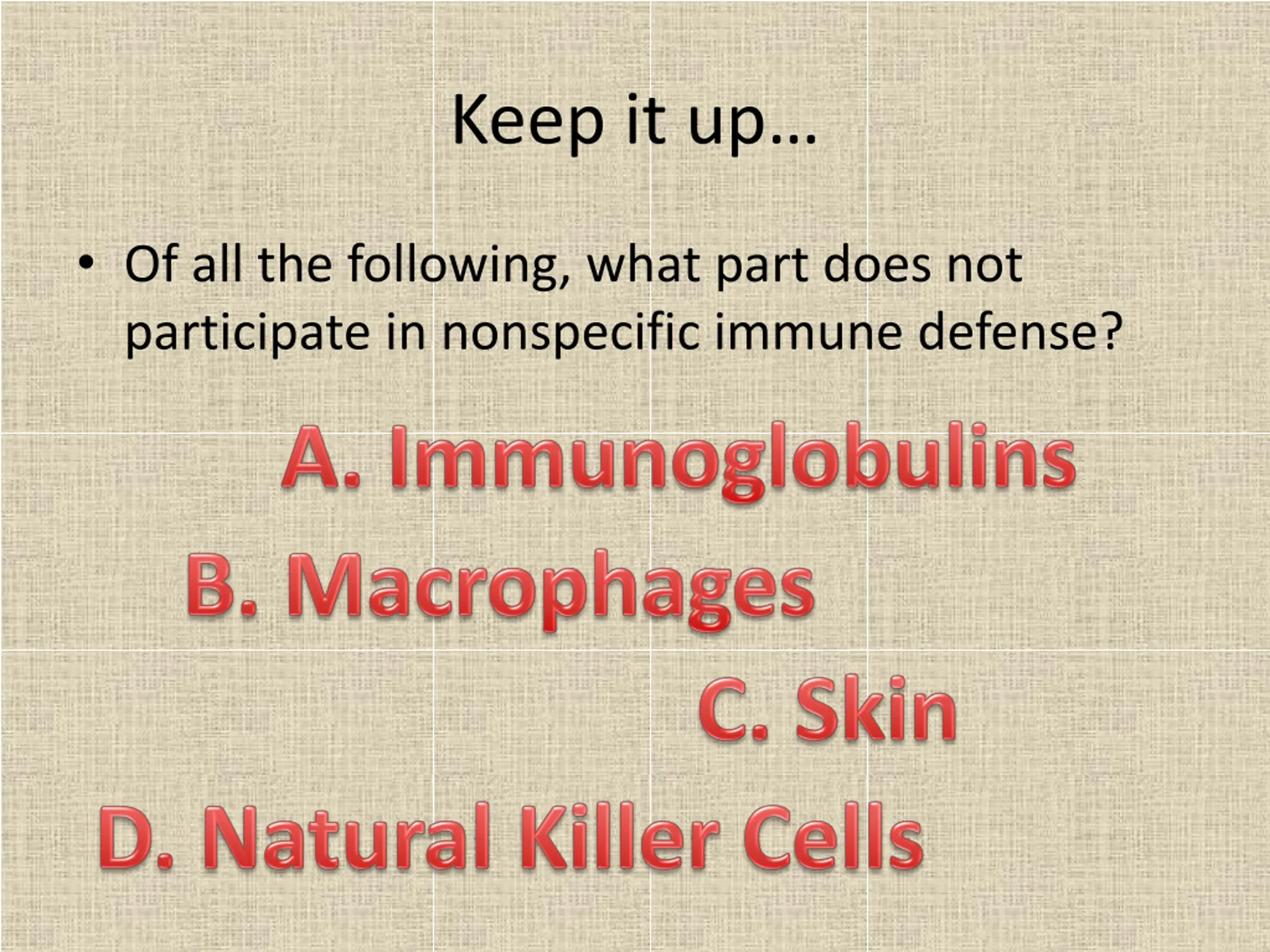 Keep it up…

• Of all the following, what part does not participate in nonspecific immune defense?

A. Immunoglobulins

B. Macrophages

C. Skin

D. Natural Killer Cells